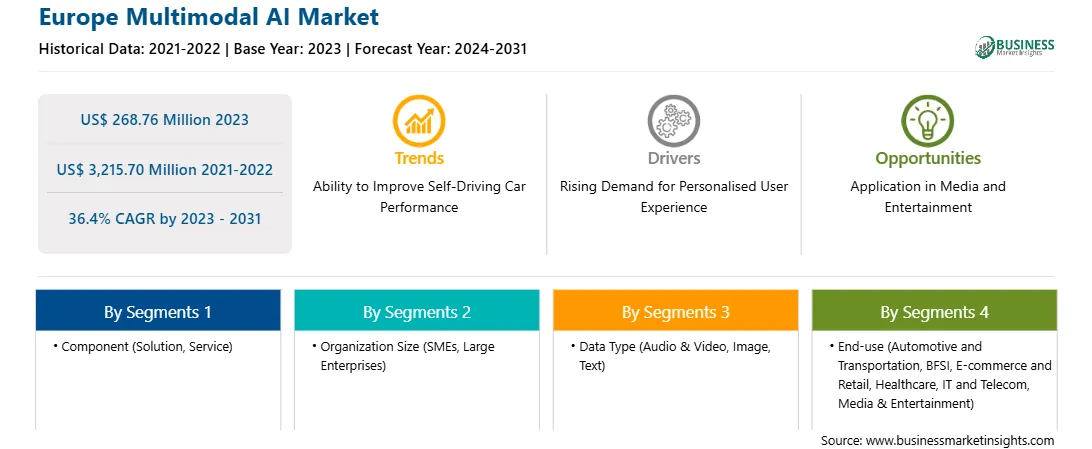 Europe Multimodal AI Market

Historical Data: 2021-2022 | Base Year: 2023 | Forecast Year: 2024-2031

BUSINESS Market Insights

US$ 268.76 Million 2023

US$ 3,215.70 Million 2021-2022

36.4% CAGR by 2023 - 2031

Trends

Ability to Improve Self-Driving Car Performance

Drivers

Rising Demand for Personalised User Experience

Opportunities

Application in Media and Entertainment

By Segments 1

• Component (Solution, Service)

By Segments 2

• Organization Size (SMEs, Large Enterprises)

By Segments 3

• Data Type (Audio & Video, Image, Text)

By Segments 4

• End-use (Automotive and Transportation, BFSI, E-commerce and Retail, Healthcare, IT and Telecom, Media & Entertainment)

Source: www.businessmarketinsights.com